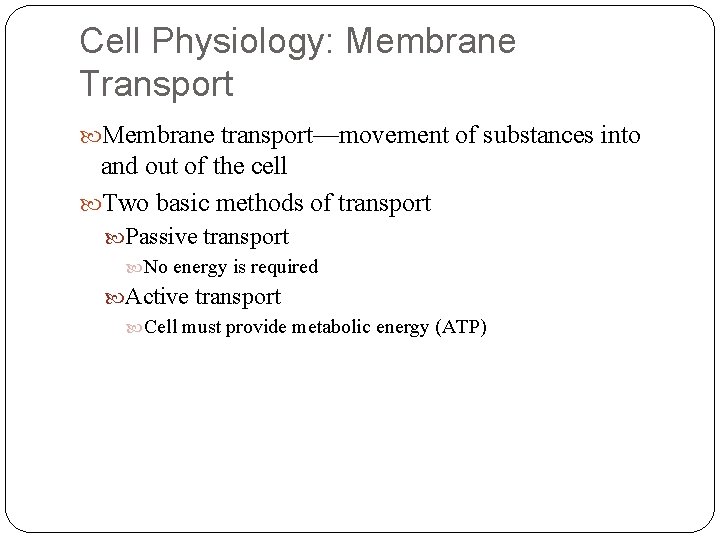 Cell Physiology: Membrane Transport

Membrane transport—movement of substances into and out of the cell

Two basic methods of transport

Passive transport

No energy is required

Active transport

Cell must provide metabolic energy (ATP)